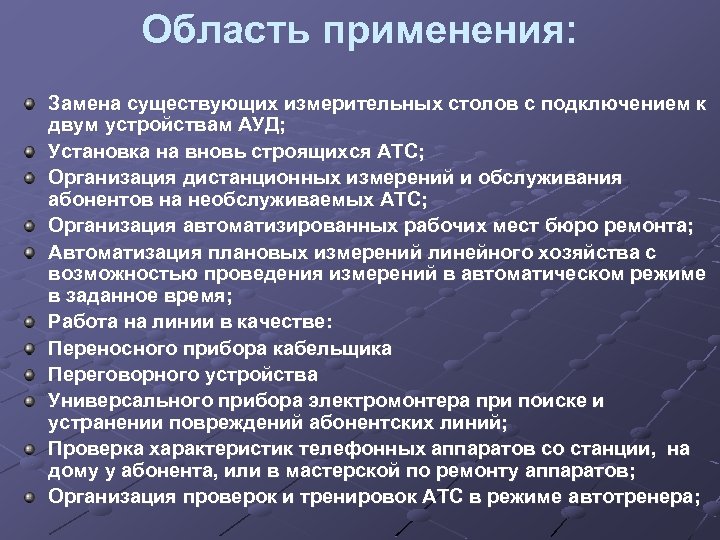 Область применения:

Замена существующих измерительных столов с подключением к двум устройствам АУД;

Установка на вновь строящихся АТС;

Организация дистанционных измерений и обслуживания абонентов на необслуживаемых АТС;

Организация автоматизированных рабочих мест бюро ремонта;

Автоматизация плановых измерений линейного хозяйства с возможностью проведения измерений в автоматическом режиме в заданное время;

Работа на линии в качестве:

Переносного прибора кабельщика

Переговорного устройства

Универсального прибора электромонтера при поиске и устранении повреждений абонентских линий;

Проверка характеристик телефонных аппаратов со станции, на дому у абонента, или в мастерской по ремонту аппаратов;

Организация проверок и тренировок АТС в режиме автотренера;